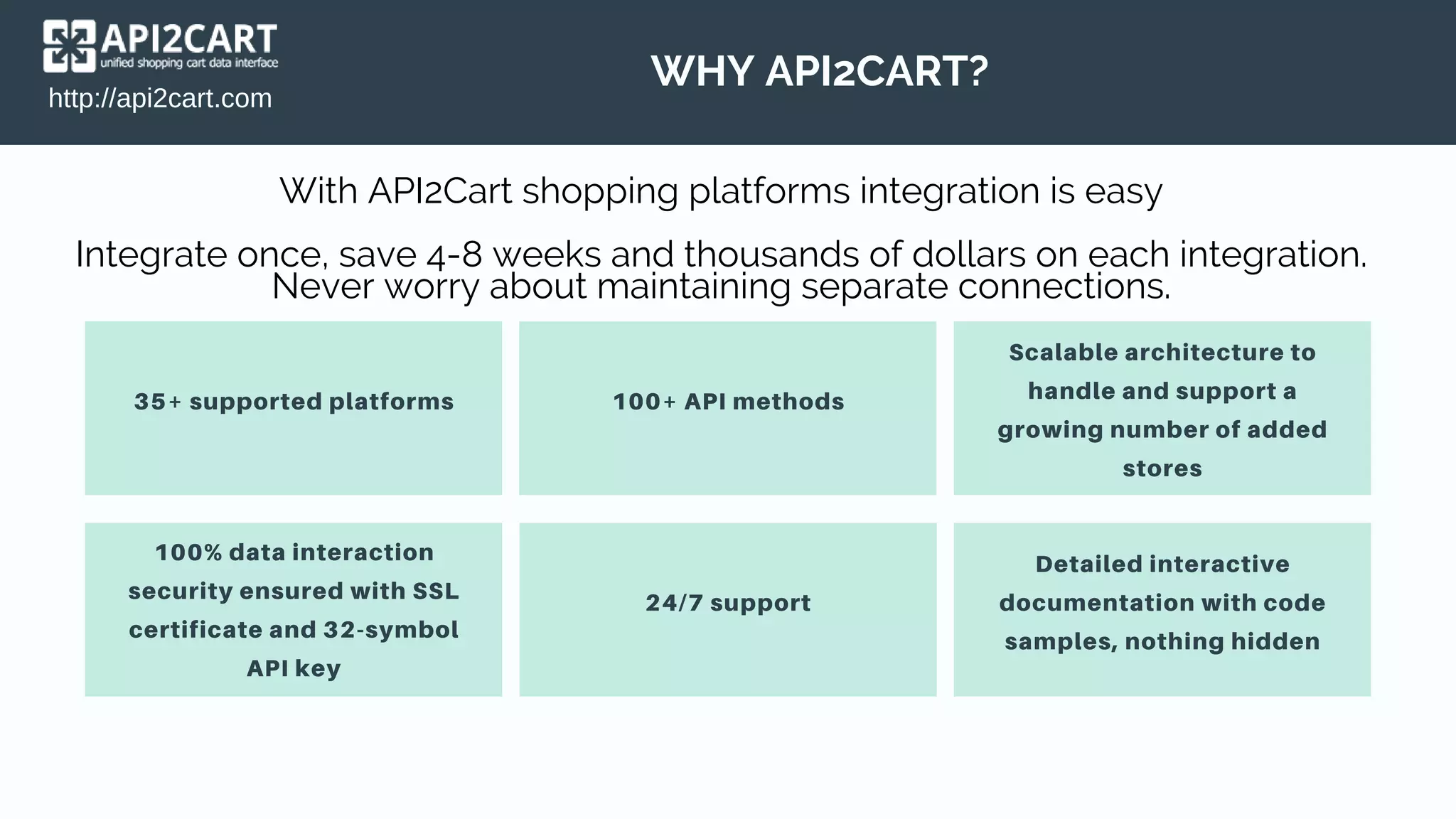 API2CART
unified shopping cart data interface
http://api2cart.com

WHY API2CART?

With API2Cart shopping platforms integration is easy

Integrate once, save 4-8 weeks and thousands of dollars on each integration. Never worry about maintaining separate connections.

35+ supported platforms

100+ API methods

Scalable architecture to handle and support a growing number of added stores

100% data interaction security ensured with SSL certificate and 32-symbol API key

24/7 support

Detailed interactive documentation with code samples, nothing hidden